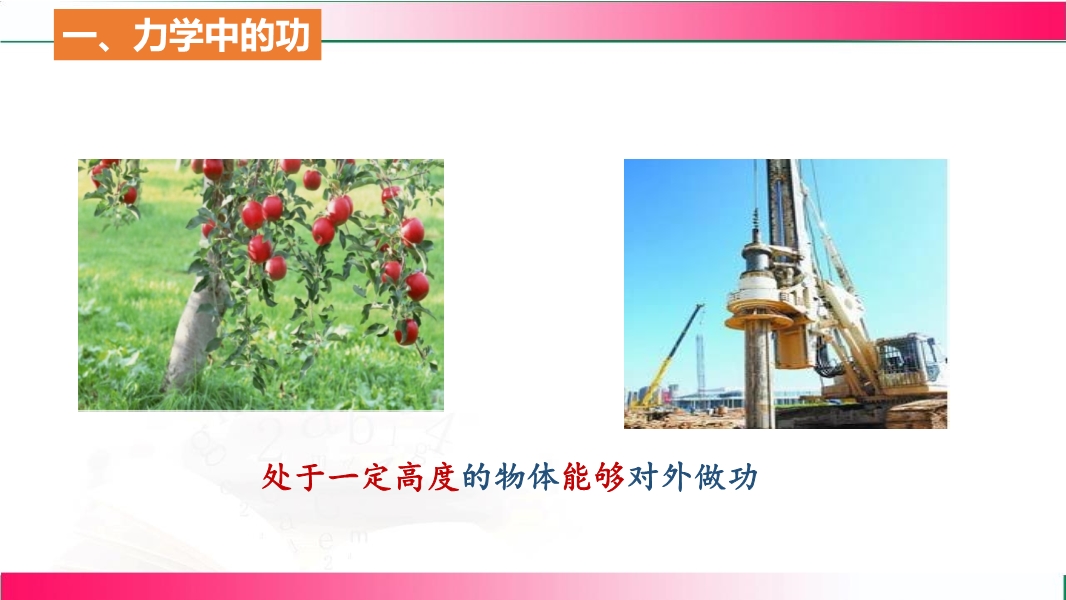 一、力学中的功

处于一定高度的物体能够对外做功